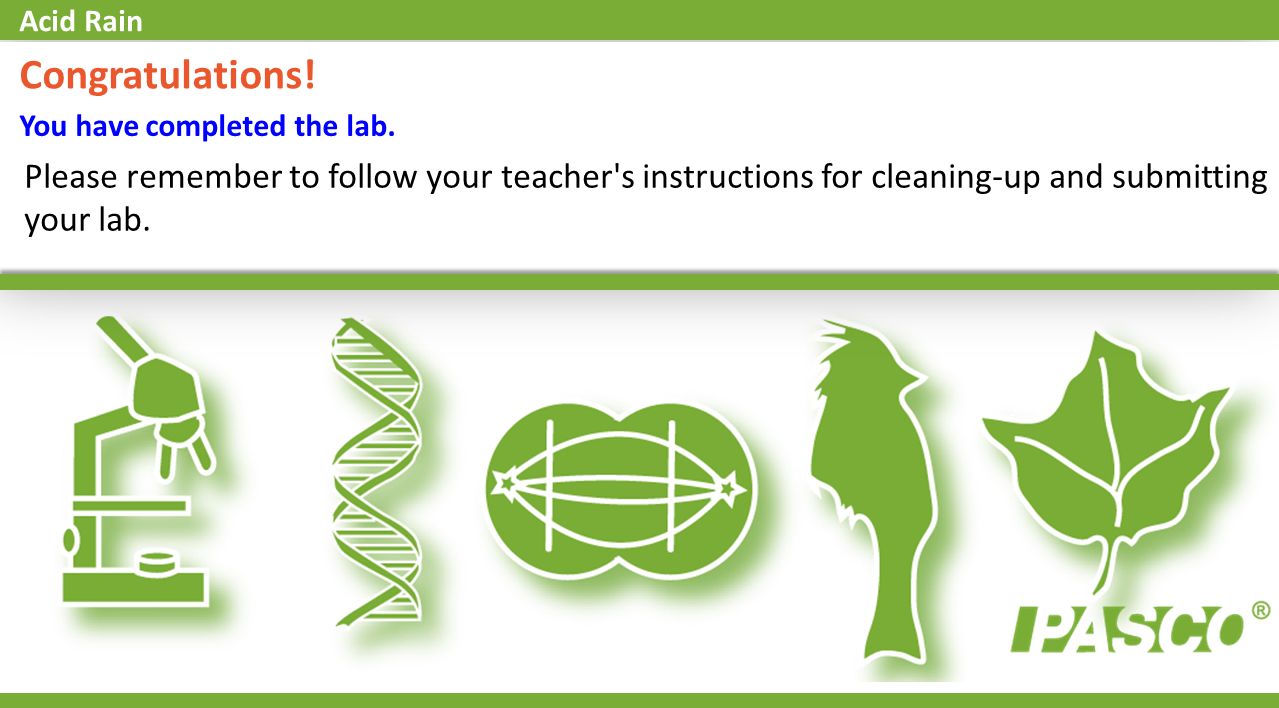 Acid Rain

Congratulations!

You have completed the lab.

Please remember to follow your teacher's instructions for cleaning-up and submitting your lab.

PASCO®